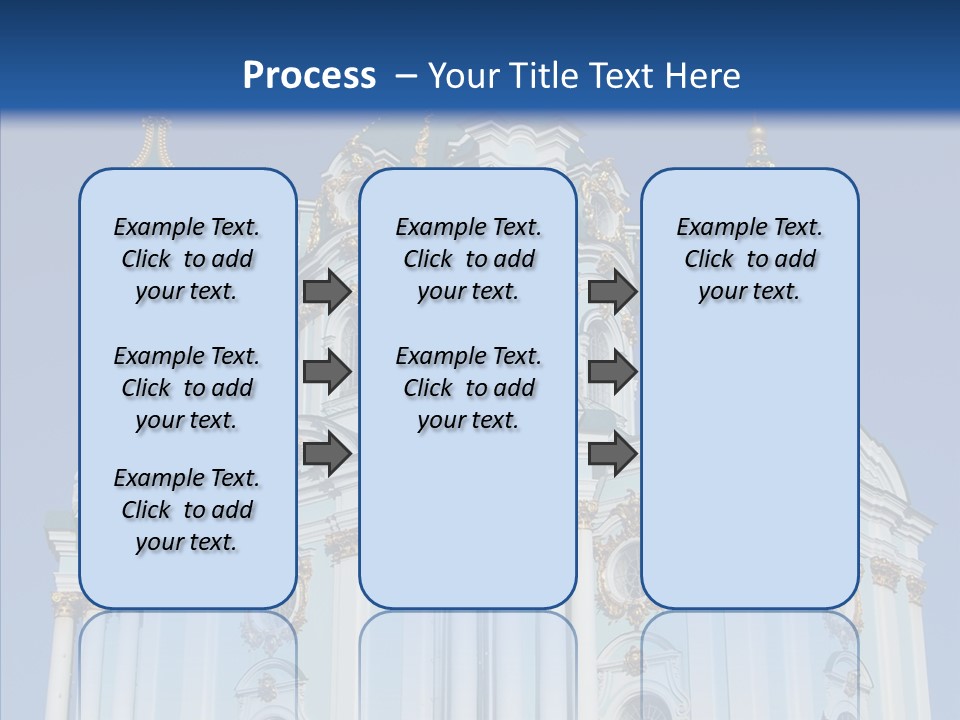 Process – Your Title Text Here

Example Text. Click to add your text.

Example Text. Click to add your text.

Example Text. Click to add your text.

Example Text. Click to add your text.

Example Text. Click to add your text.

Example Text. Click to add your text.